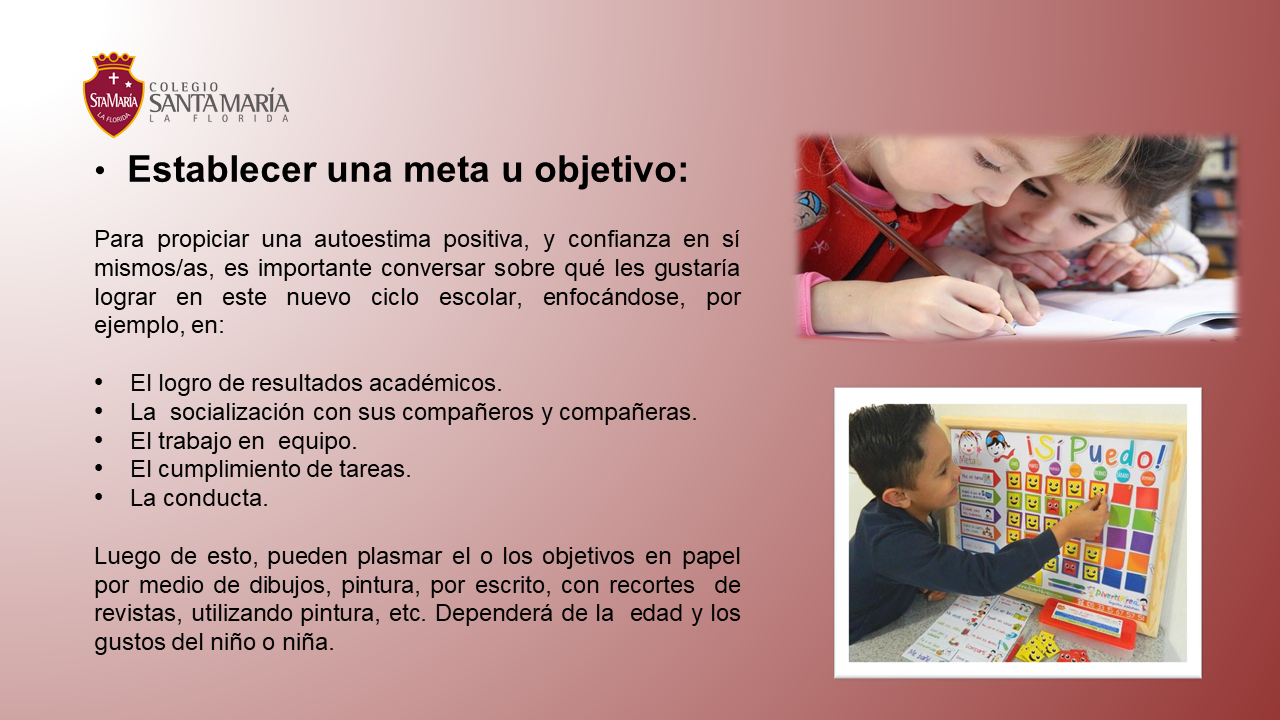 StaMaría
LA FLORIDA
COLEGIO
SANTA MARÍA
LA FLORIDA

• Establecer una meta u objetivo:

Para propiciar una autoestima positiva, y confianza en sí mismos/as, es importante conversar sobre qué les gustaría lograr en este nuevo ciclo escolar, enfocándose, por ejemplo, en:

• El logro de resultados académicos.
• La socialización con sus compañeros y compañeras.
• El trabajo en equipo.
• El cumplimiento de tareas.
• La conducta.

Luego de esto, pueden plasmar el o los objetivos en papel por medio de dibujos, pintura, por escrito, con recortes de revistas, utilizando pintura, etc. Dependerá de la edad y los gustos del niño o niña.

¡Sí Puedo!